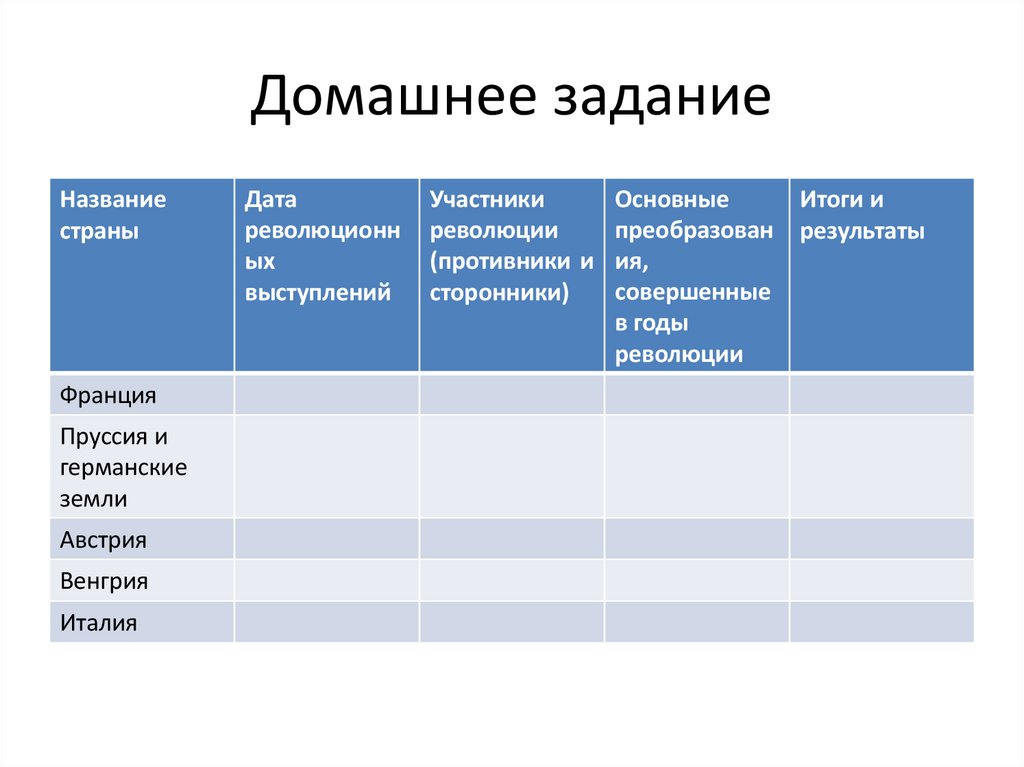 Домашнее задание

| Название страны | Дата революционных выступлений | Участники революции (противники и сторонники) | Основные преобразования, совершенные в годы революции | Итоги и результаты |
|---|---|---|---|---|
| Франция | | | | |
| Пруссия и германские земли | | | | |
| Австрия | | | | |
| Венгрия | | | | |
| Италия | | | | |